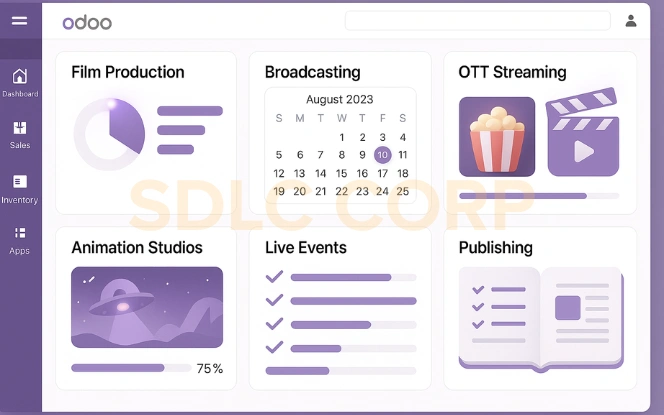 odoo

Dashboard
Sales
Inventory
Apps

Film Production

Broadcasting

August 2023

| S | M | T | W | T | F | S |
|---|---|---|---|---|---|---|
| | | | 1 | 2 | 3 | 4 |
| 5 | 6 | 7 | 8 | 9 | 10 | 11 |
| 12 | 13 | 14 | 15 | 16 | 17 | 18 |
| 19 | 20 | 21 | 22 | 23 | 24 | 25 |

OTT Streaming

SDLC CORP

Animation Studios

75%

Live Events

Publishing